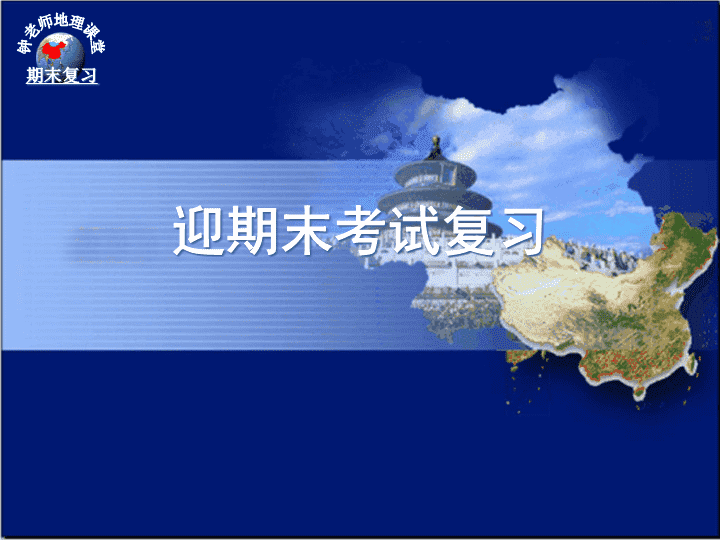 钟老师地理课堂
期末复习

迎期末考试复习